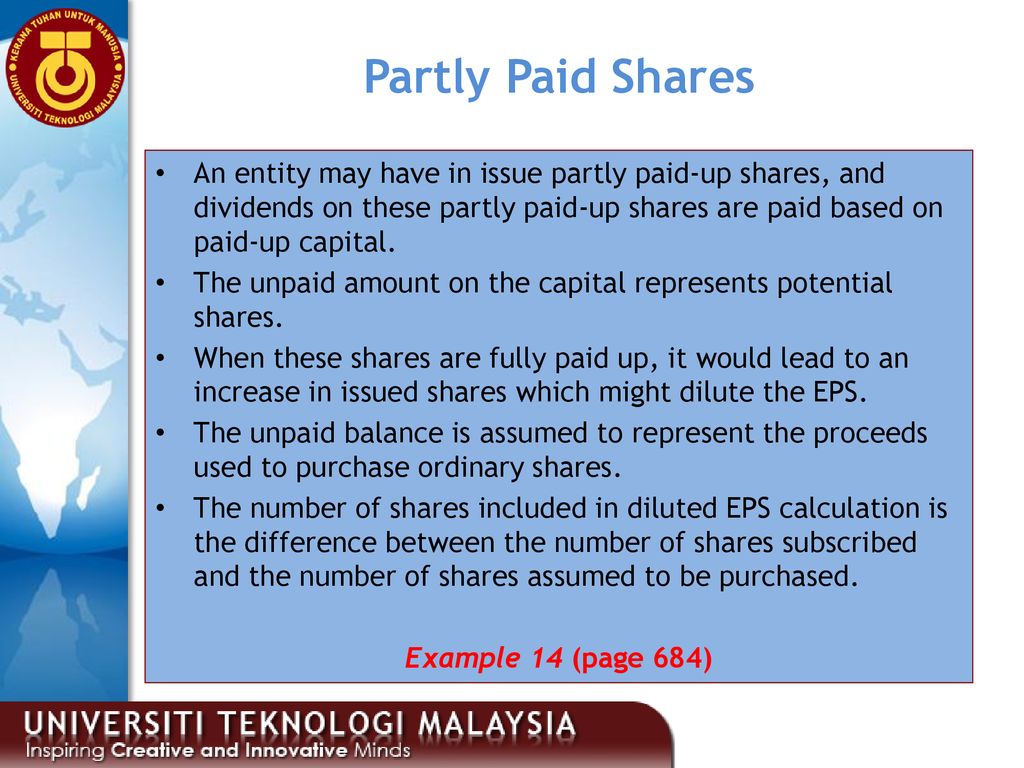 KERANA TUHAN UNTUK MANUSIA
UNIVERSITI TEKNOLOGI MALAYSIA

Partly Paid Shares

• An entity may have in issue partly paid-up shares, and dividends on these partly paid-up shares are paid based on paid-up capital.
• The unpaid amount on the capital represents potential shares.
• When these shares are fully paid up, it would lead to an increase in issued shares which might dilute the EPS.
• The unpaid balance is assumed to represent the proceeds used to purchase ordinary shares.
• The number of shares included in diluted EPS calculation is the difference between the number of shares subscribed and the number of shares assumed to be purchased.

Example 14 (page 684)

UNIVERSITI TEKNOLOGI MALAYSIA
Inspiring Creative and Innovative Minds